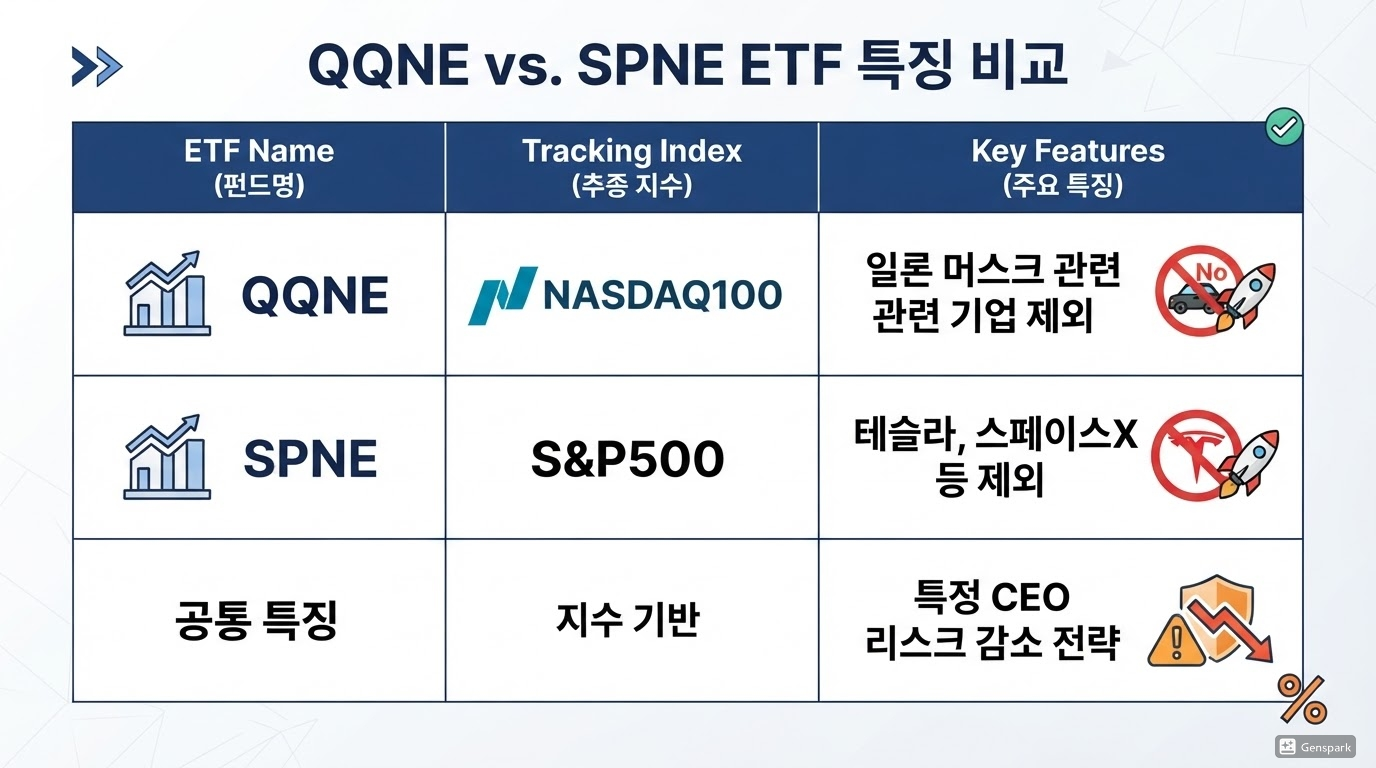 QQNE vs. SPNE ETF 특징 비교

| ETF Name (펀드명) | Tracking Index (추종 지수) | Key Features (주요 특징) |
|---|---|---|
| QQNE | NASDAQ100 | 일론 머스크 관련 관련 기업 제외 No |
| SPNE | S&P500 | 테슬라, 스페이스X 등 제외 |
| 공통 특징 | 지수 기반 | 특정 CEO 리스크 감소 전략 |

%

Genspark